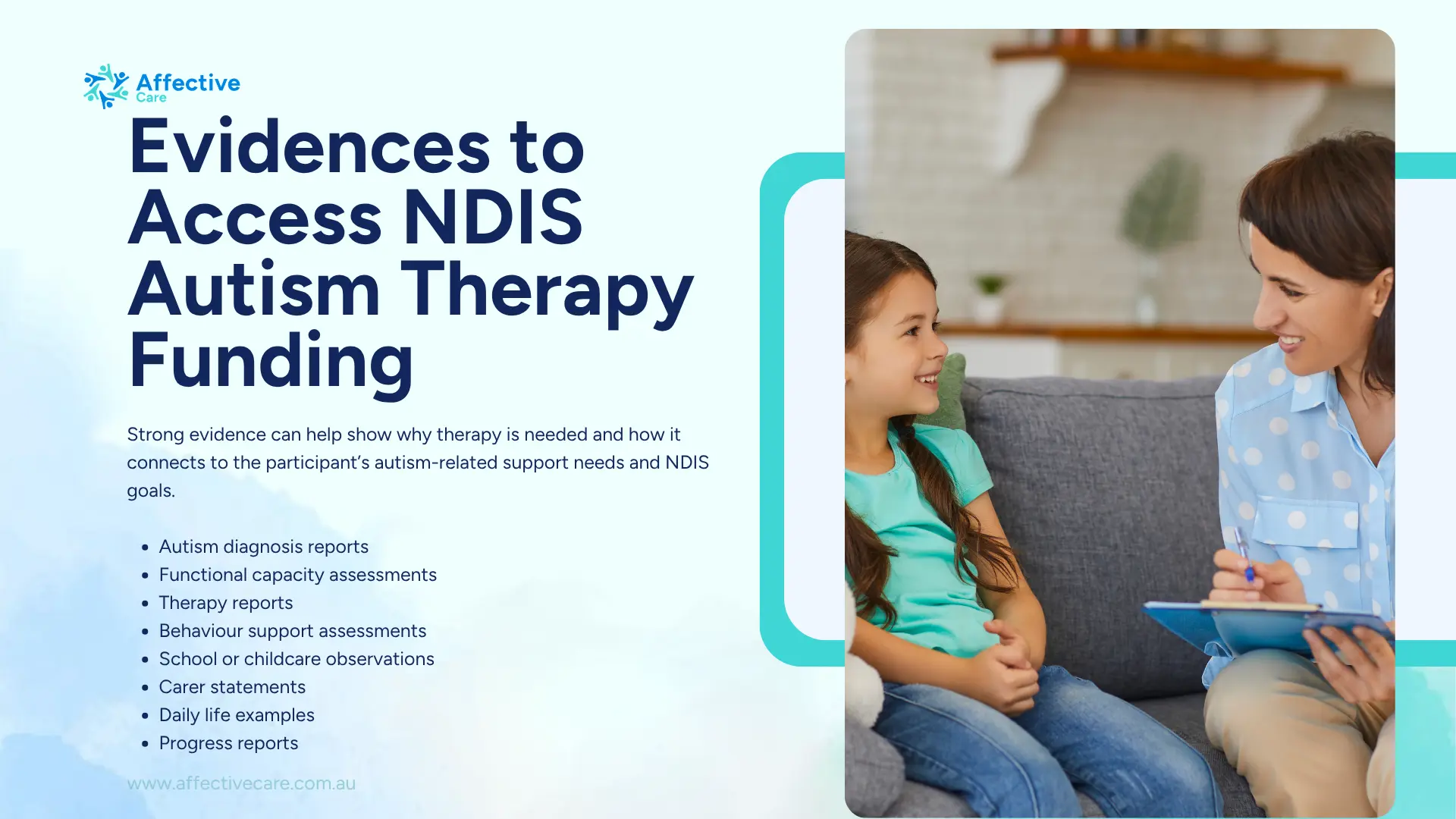 Affective Care

Evidences to Access NDIS Autism Therapy Funding

Strong evidence can help show why therapy is needed and how it connects to the participant's autism-related support needs and NDIS goals.

- Autism diagnosis reports
- Functional capacity assessments
- Therapy reports
- Behaviour support assessments
- School or childcare observations
- Carer statements
- Daily life examples
- Progress reports

www.affectivecare.com.au